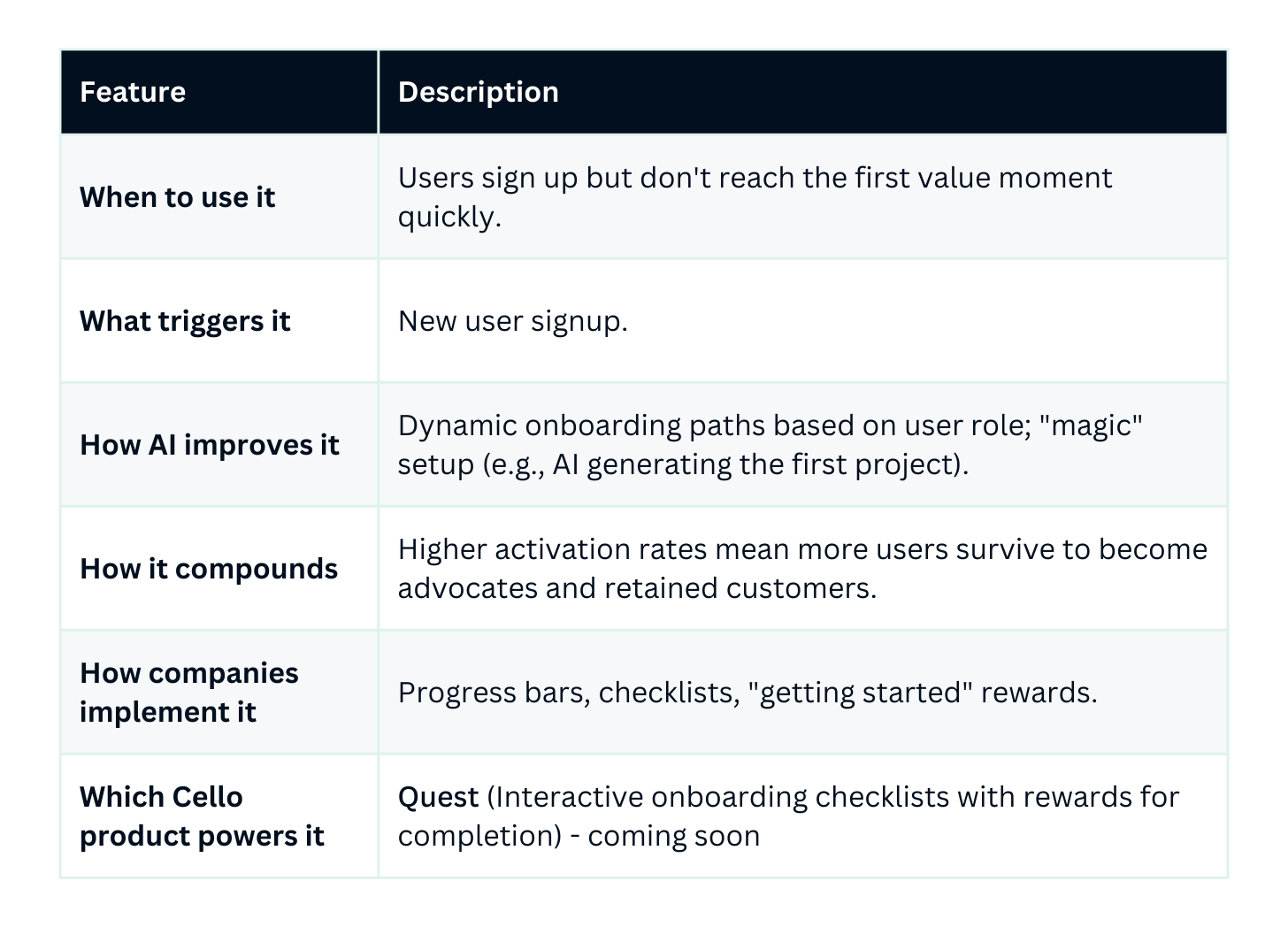 | Feature | Description |
|---|---|
| When to use it | Users sign up but don't reach the first value moment quickly. |
| What triggers it | New user signup. |
| How AI improves it | Dynamic onboarding paths based on user role; "magic" setup (e.g., AI generating the first project). |
| How it compounds | Higher activation rates mean more users survive to become advocates and retained customers. |
| How companies implement it | Progress bars, checklists, "getting started" rewards. |
| Which Cello product powers it | Quest (Interactive onboarding checklists with rewards for completion) - coming soon |